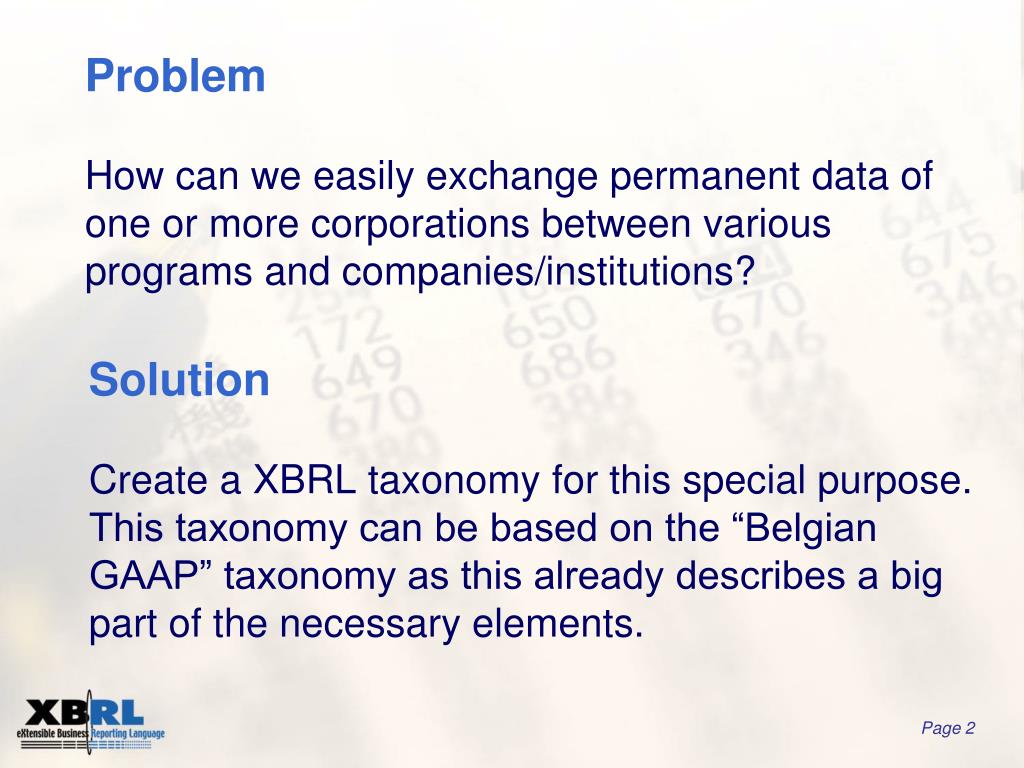 Problem

How can we easily exchange permanent data of one or more corporations between various programs and companies/institutions?

Solution

Create a XBRL taxonomy for this special purpose. This taxonomy can be based on the “Belgian GAAP” taxonomy as this already describes a big part of the necessary elements.

XBRL
eXtensible Business Reporting Language

Page 2